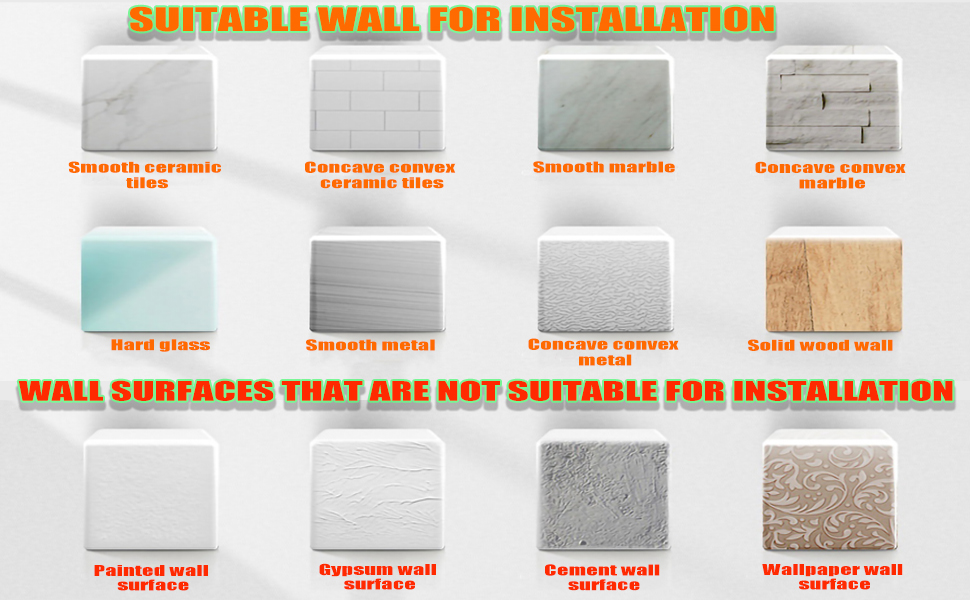 SUITABLE WALL FOR INSTALLATION

Smooth ceramic tiles

Concave convex ceramic tiles

Smooth marble

Concave convex marble

Hard glass

Smooth metal

Concave convex metal

Solid wood wall

WALL SURFACES THAT ARE NOT SUITABLE FOR INSTALLATION

Painted wall surface

Gypsum wall surface

Cement wall surface

Wallpaper wall surface